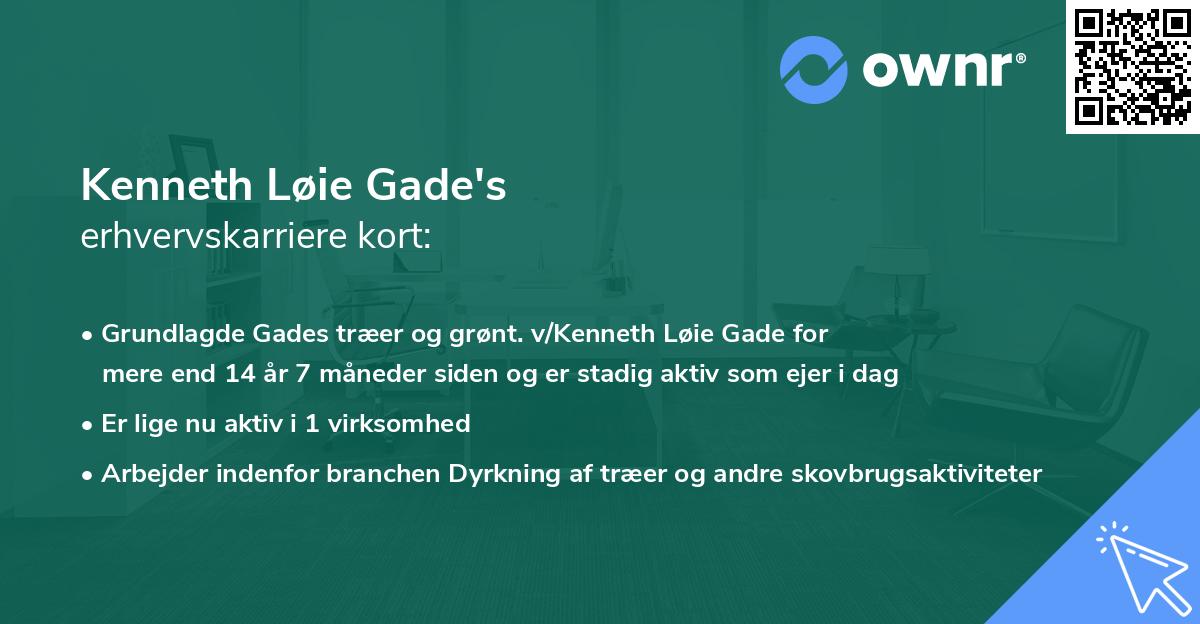 ownr®

Kenneth Løie Gade's
erhvervskarriere kort:

• Grundlagde Gades træer og grønt. v/Kenneth Løie Gade for mere end 14 år 7 måneder siden og er stadig aktiv som ejer i dag
• Er lige nu aktiv i 1 virksomhed
• Arbejder indenfor branchen Dyrkning af træer og andre skovbrugsaktiviteter